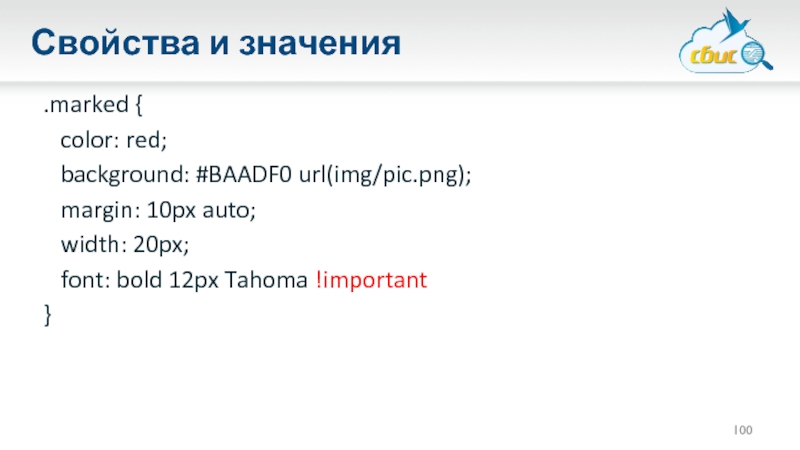 Свойства и значения

сбис

.marked {
color: red;
background: #BAADF0 url(img/pic.png);
margin: 10px auto;
width: 20px;
font: bold 12px Tahoma !important
}

100